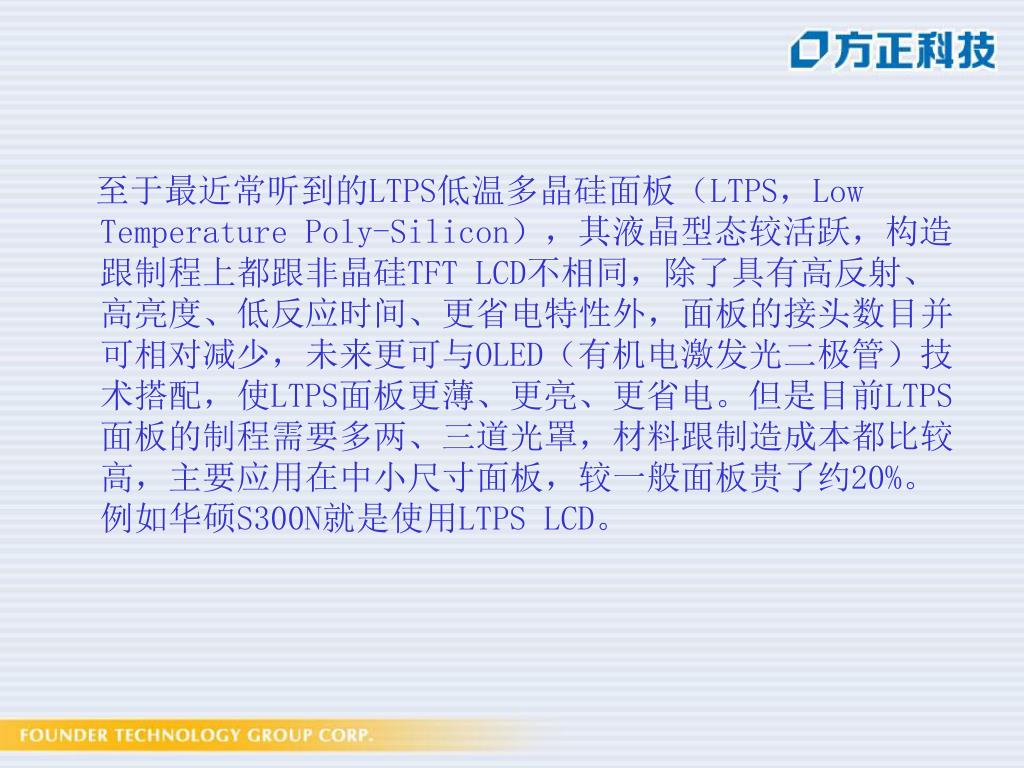 方正科技

至于最近常听到的LTPS低温多晶硅面板（LTPS，Low Temperature Poly-Silicon），其液晶型态较活跃，构造跟制程上都跟非晶硅TFT LCD不相同，除了具有高反射、高亮度、低反应时间、更省电特性外，面板的接头数目并可相对减少，未来更可与OLED（有机电激发光二极管）技术搭配，使LTPS面板更薄、更亮、更省电。但是目前LTPS面板的制程需要多两、三道光罩，材料跟制造成本都比较高，主要应用在中小尺寸面板，较一般面板贵了约20%。例如华硕S300N就是使用LTPS LCD。

FOUNDER TECHNOLOGY GROUP CORP.